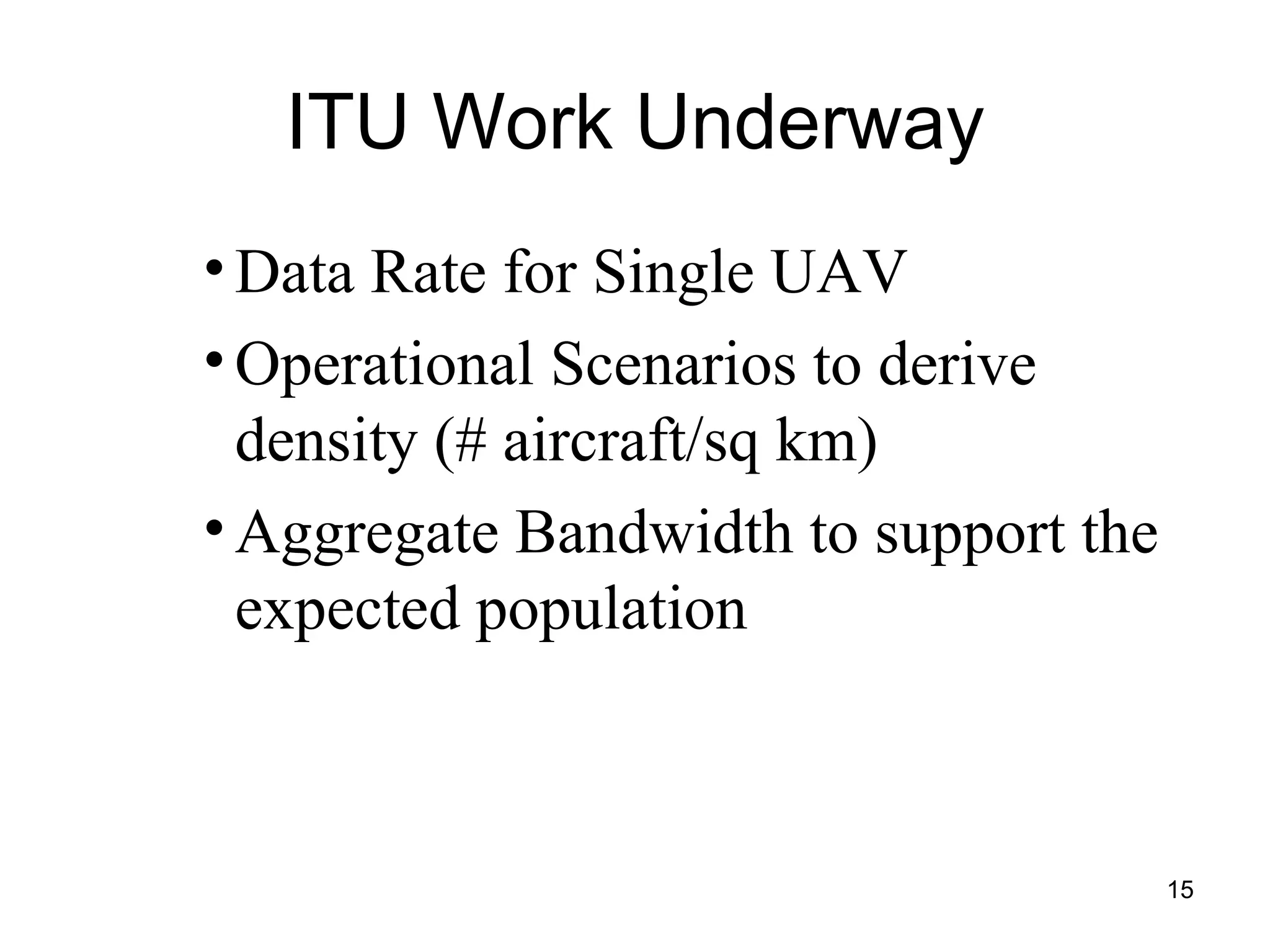 ITU Work Underway

• Data Rate for Single UAV
• Operational Scenarios to derive density (# aircraft/sq km)
• Aggregate Bandwidth to support the expected population

15